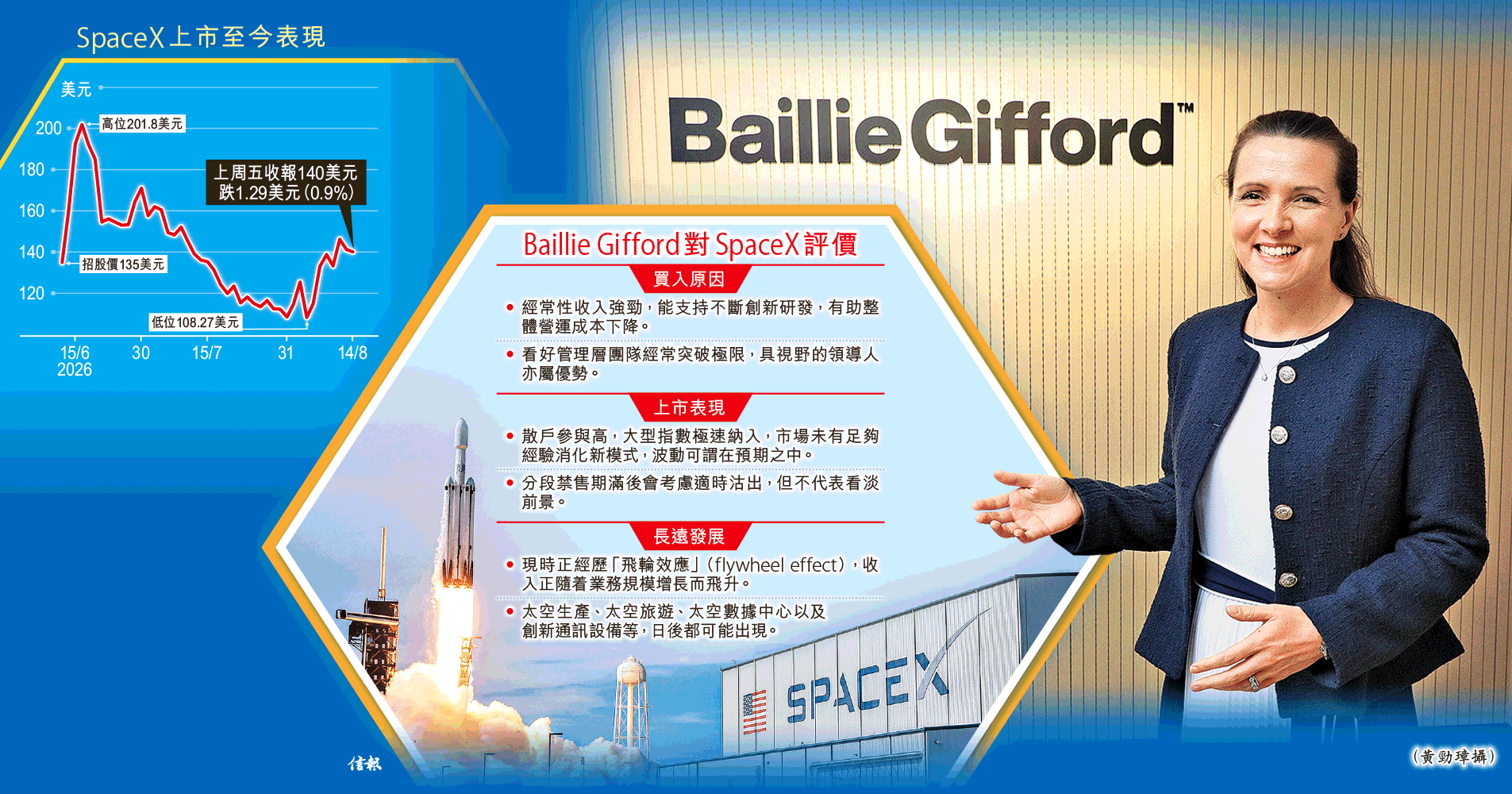 SpaceX上市至今表現

美元

200

180

160

140

120

高位201.8美元

上周五收報140美元
跌1.29美元(0.9%)

招股價135美元

低位108.27美元

15/6
2026

30

15/7

31

14/8

Baillie Gifford™

Baillie Gifford對SpaceX評價

買入原因

• 經常性收入強勁，能支持不斷創新研發，有助整體營運成本下降。

• 看好管理層團隊經常突破極限，具視野的領導人亦屬優勢。

上市表現

• 散戶參與高，大型指數極速納入，市場未有足夠經驗消化新模式，波動可謂在預期之中。

• 分段禁售期滿後會考慮適時沽出，但不代表看淡前景。

長遠發展

• 現時正經歷「飛輪效應」(flywheel effect)，收入正隨着業務規模增長而飛升。

• 太空生產、太空旅遊、太空數據中心以及創新通訊設備等，日後都可能出現。

SPACEX

信報

(黃勁璋攝)